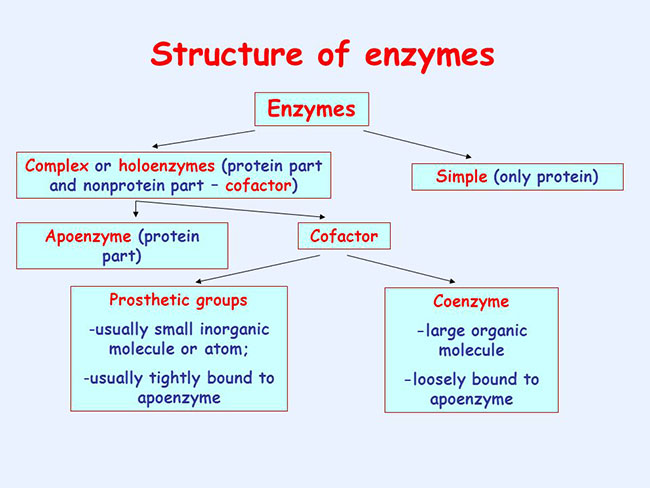 Structure of enzymes

Enzymes

Complex or holoenzymes (protein part and nonprotein part – cofactor)

Simple (only protein)

Apoenzyme (protein part)

Cofactor

Prosthetic groups

-usually small inorganic molecule or atom;

-usually tightly bound to apoenzyme

Coenzyme

-large organic molecule

-loosely bound to apoenzyme